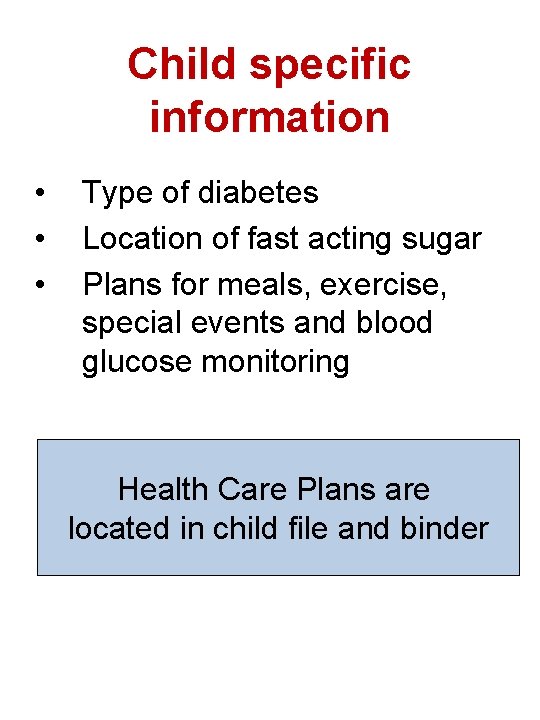 Child specific information

• Type of diabetes
• Location of fast acting sugar
• Plans for meals, exercise, special events and blood glucose monitoring

Health Care Plans are located in child file and binder